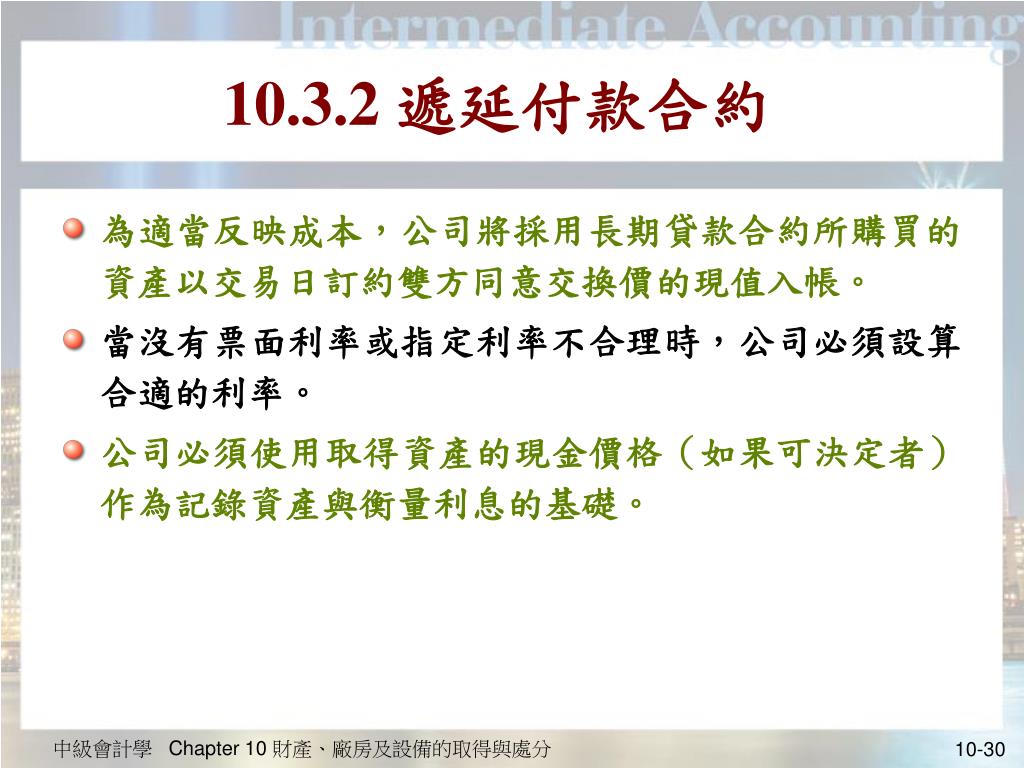 Intermediate Accounting

10.3.2 遞延付款合約

為適當反映成本，公司將採用長期貸款合約所購買的資產以交易日訂約雙方同意交換價的現值入帳。

當沒有票面利率或指定利率不合理時，公司必須設算合適的利率。

公司必須使用取得資產的現金價格（如果可決定者）作為記錄資產與衡量利息的基礎。

中級會計學 Chapter 10 財產、廠房及設備的取得與處分

10-30